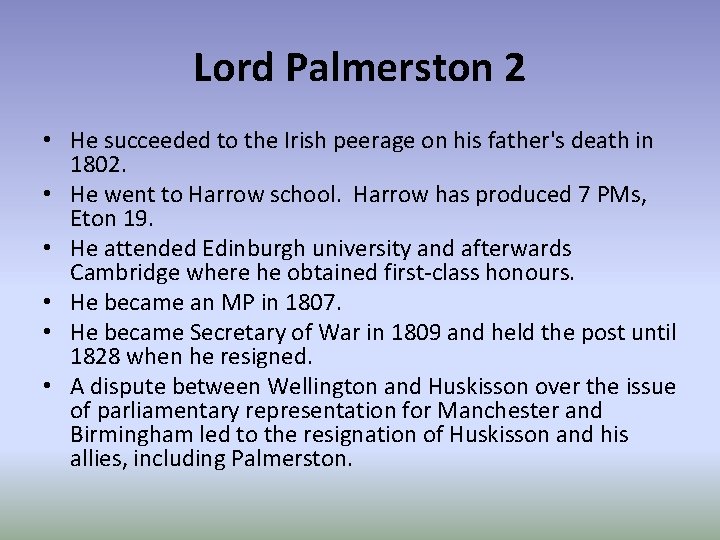 Lord Palmerston 2

• He succeeded to the Irish peerage on his father's death in 1802.
• He went to Harrow school. Harrow has produced 7 PMs, Eton 19.
• He attended Edinburgh university and afterwards Cambridge where he obtained first-class honours.
• He became an MP in 1807.
• He became Secretary of War in 1809 and held the post until 1828 when he resigned.
• A dispute between Wellington and Huskisson over the issue of parliamentary representation for Manchester and Birmingham led to the resignation of Huskisson and his allies, including Palmerston.